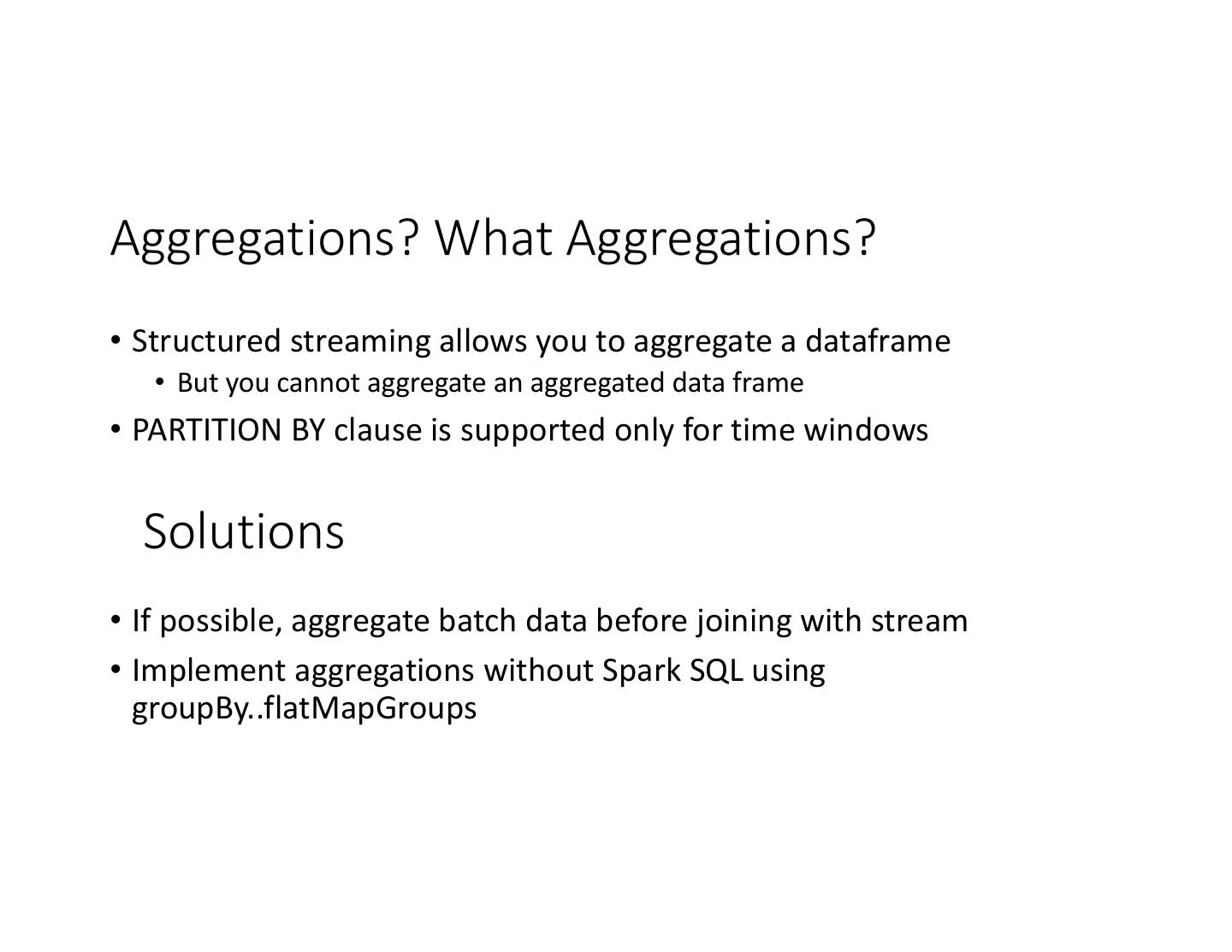 Aggregations? What Aggregations?

• Structured streaming allows you to aggregate a dataframe
  • But you cannot aggregate an aggregated data frame
• PARTITION BY clause is supported only for time windows

Solutions

• If possible, aggregate batch data before joining with stream
• Implement aggregations without Spark SQL using groupBy..flatMapGroups